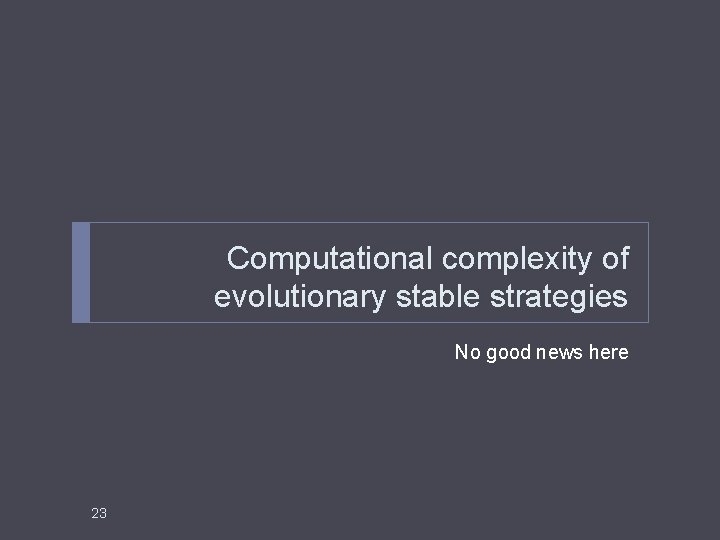 Computational complexity of evolutionary stable strategies

No good news here

23